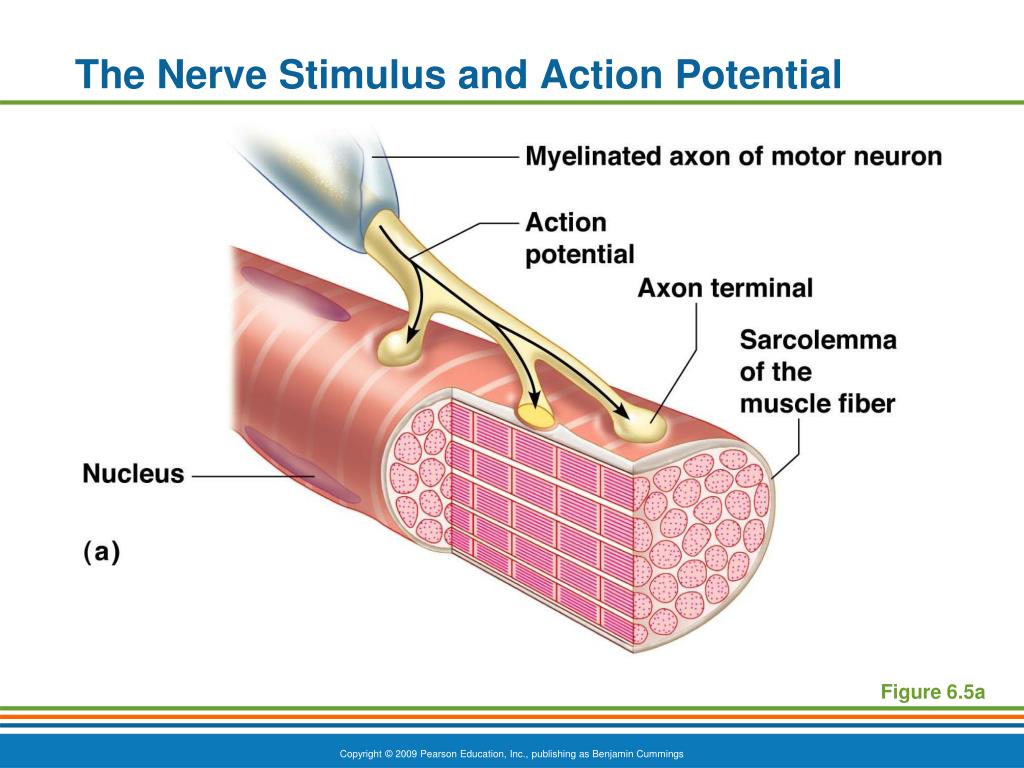 The Nerve Stimulus and Action Potential

Myelinated axon of motor neuron

Action potential

Axon terminal

Sarcolemma of the muscle fiber

Nucleus

(a)

Figure 6.5a

Copyright © 2009 Pearson Education, Inc., publishing as Benjamin Cummings